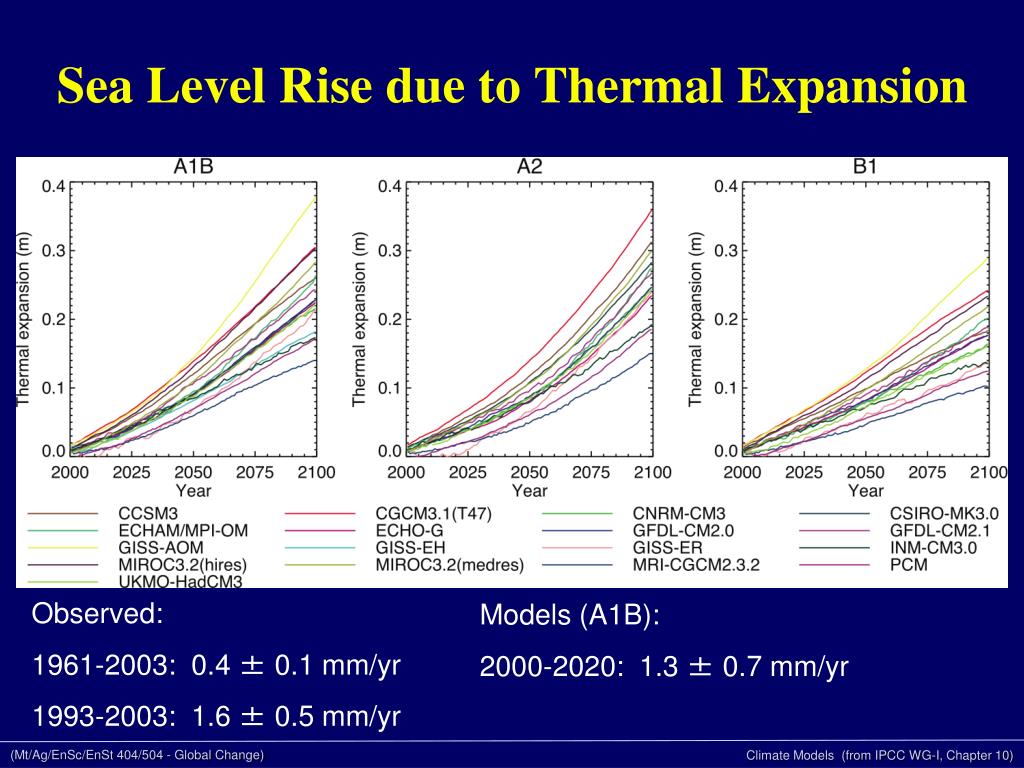 Sea Level Rise due to Thermal Expansion

A1B

Thermal expansion (m)

0.4
0.3
0.2
0.1
0.0

2000 2025 2050 2075 2100
Year

A2

Thermal expansion (m)

0.4
0.3
0.2
0.1
0.0

2000 2025 2050 2075 2100
Year

B1

Thermal expansion (m)

0.4
0.3
0.2
0.1
0.0

2000 2025 2050 2075 2100
Year

CCSM3
ECHAM/MPI-OM
GISS-AOM
MIROC3.2(hires)
UKMO-HadCM3
CGCM3.1(T47)
ECHO-G
GISS-EH
MIROC3.2(medres)
CNRM-CM3
GFDL-CM2.0
GISS-ER
MRI-CGCM2.3.2
CSIRO-MK3.0
GFDL-CM2.1
INM-CM3.0
PCM

Observed:

1961-2003: 0.4 ± 0.1 mm/yr

1993-2003: 1.6 ± 0.5 mm/yr

Models (A1B):

2000-2020: 1.3 ± 0.7 mm/yr

(Mt/Ag/EnSc/EnSt 404/504 - Global Change)

Climate Models (from IPCC WG-I, Chapter 10)